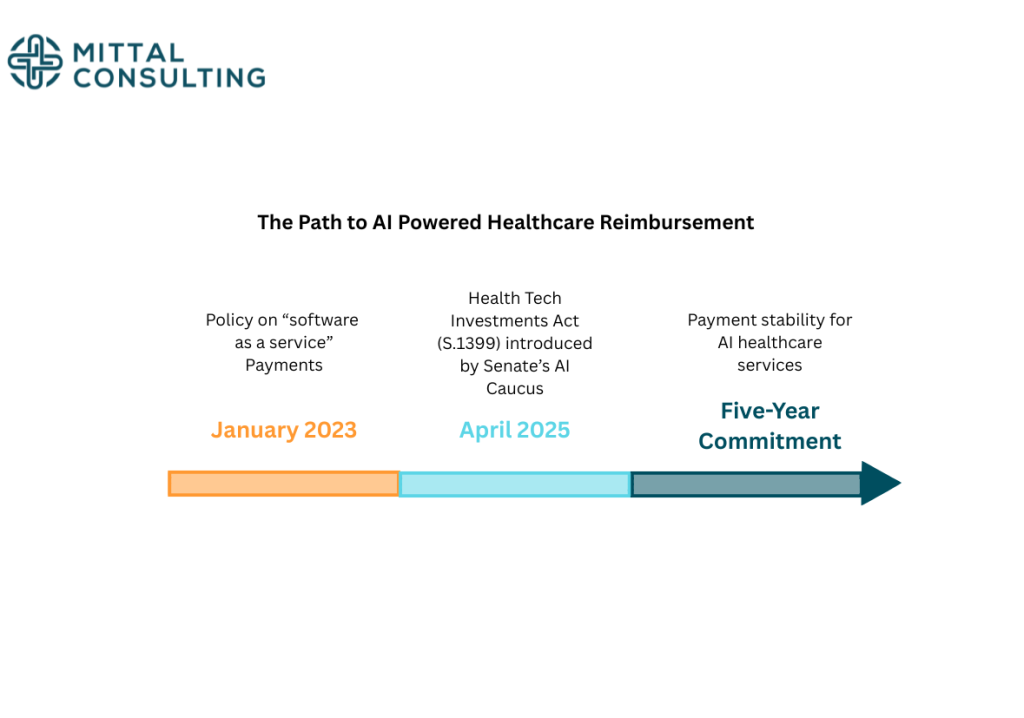 MITTAL CONSULTING

The Path to AI Powered Healthcare Reimbursement

Policy on “software as a service” Payments

January 2023

Health Tech Investments Act (S.1399) introduced by Senate’s AI Caucus

April 2025

Payment stability for AI healthcare services

Five-Year Commitment